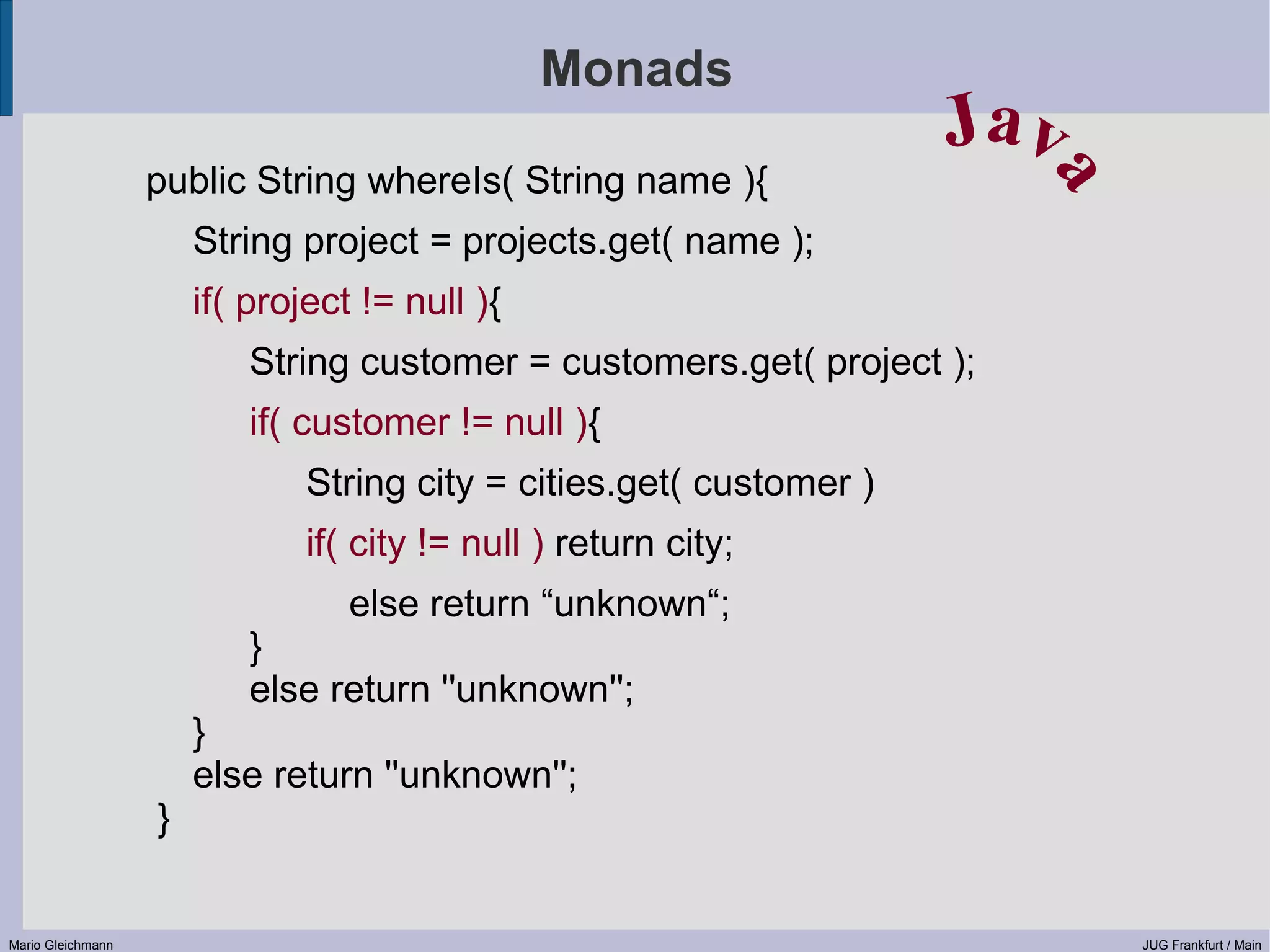 Monads

Java

public String whereIs( String name ){
String project = projects.get( name );
if( project != null ){
String customer = customers.get( project );
if( customer != null ){
String city = cities.get( customer )
if( city != null ) return city;
else return “unknown“;
}
else return "unknown";
}
else return "unknown";
}

Mario Gleichmann

JUG Frankfurt / Main